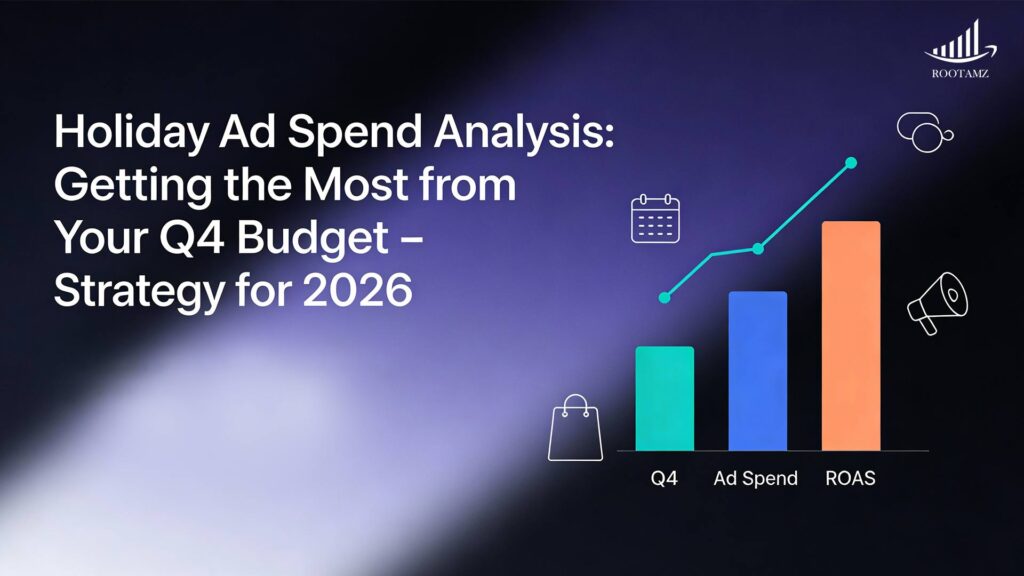 ROOTAMZ

Holiday Ad Spend Analysis: Getting the Most from Your Q4 Budget – Strategy for 2026

Q4
Ad Spend
ROAS